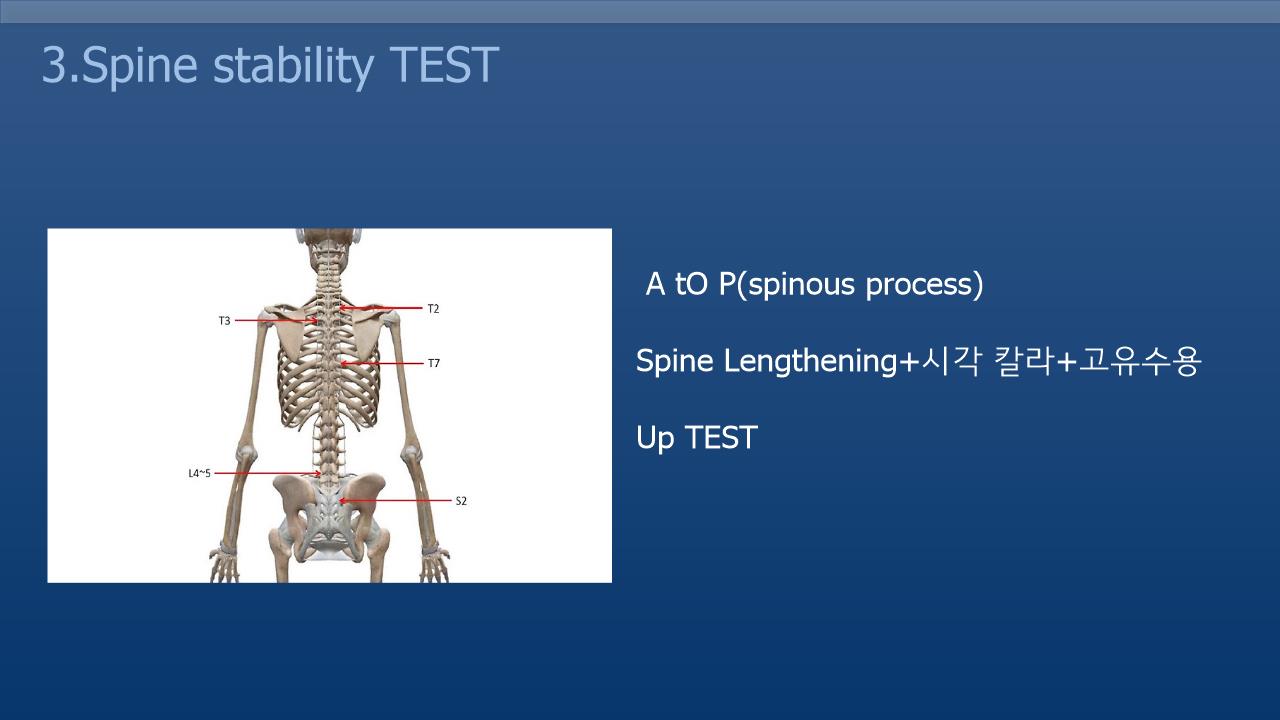 3.Spine stability TEST

T3

T2

T7

L4~5

S2

A tO P(spinous process)

Spine Lengthening+시각 칼라+고유수용

Up TEST